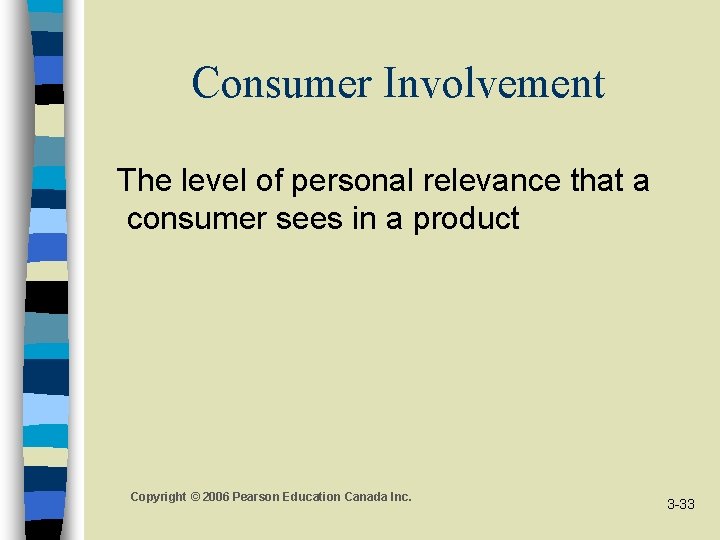 Consumer Involvement

The level of personal relevance that a consumer sees in a product

Copyright © 2006 Pearson Education Canada Inc.

3-33